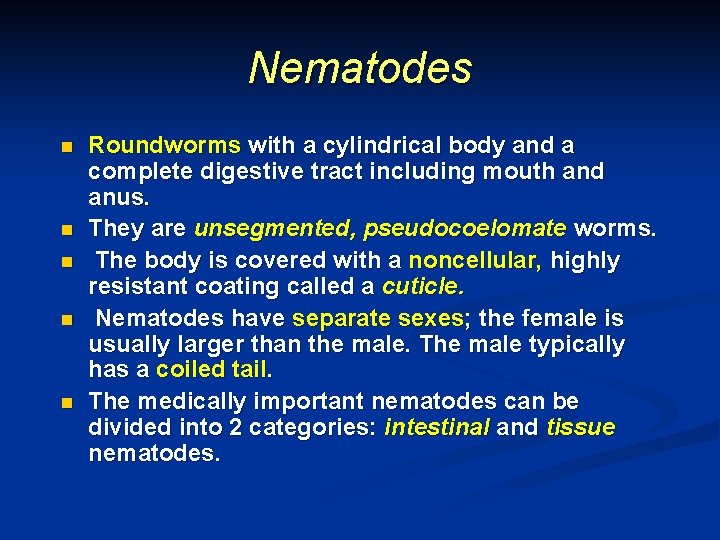 Nematodes

- Roundworms with a cylindrical body and a complete digestive tract including mouth and anus.
- They are unsegmented, pseudocoelomate worms.
- The body is covered with a noncellular, highly resistant coating called a cuticle.
- Nematodes have separate sexes; the female is usually larger than the male. The male typically has a coiled tail.
- The medically important nematodes can be divided into 2 categories: intestinal and tissue nematodes.